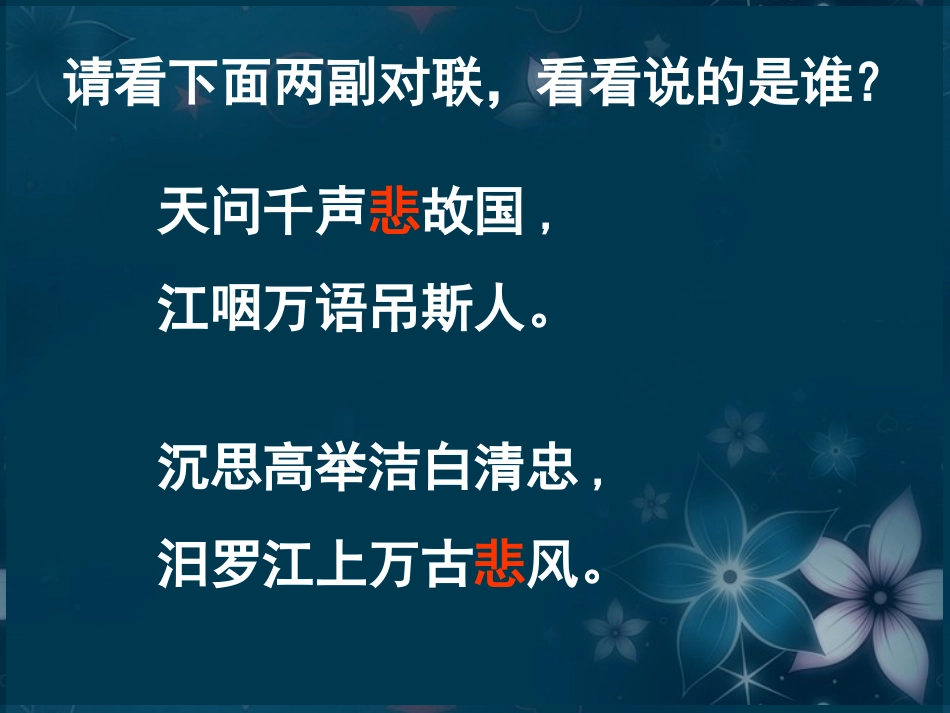 请看下面两副对联，看看说的是谁?

天问千声悲故国，
江咽万语吊斯人。

沉思高举洁白清忠，
汨罗江上万古悲风。